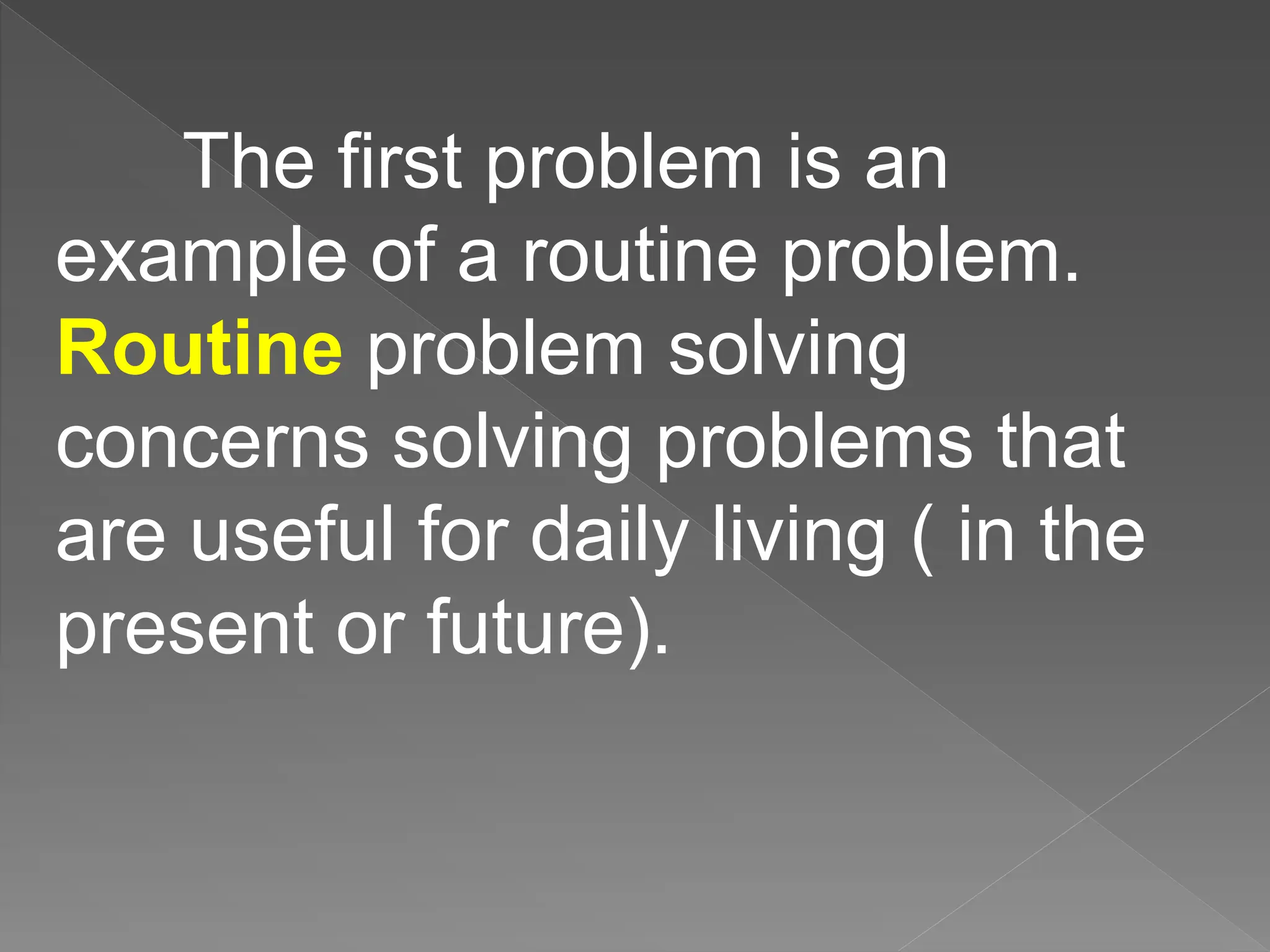 The first problem is an example of a routine problem. Routine problem solving concerns solving problems that are useful for daily living ( in the present or future).